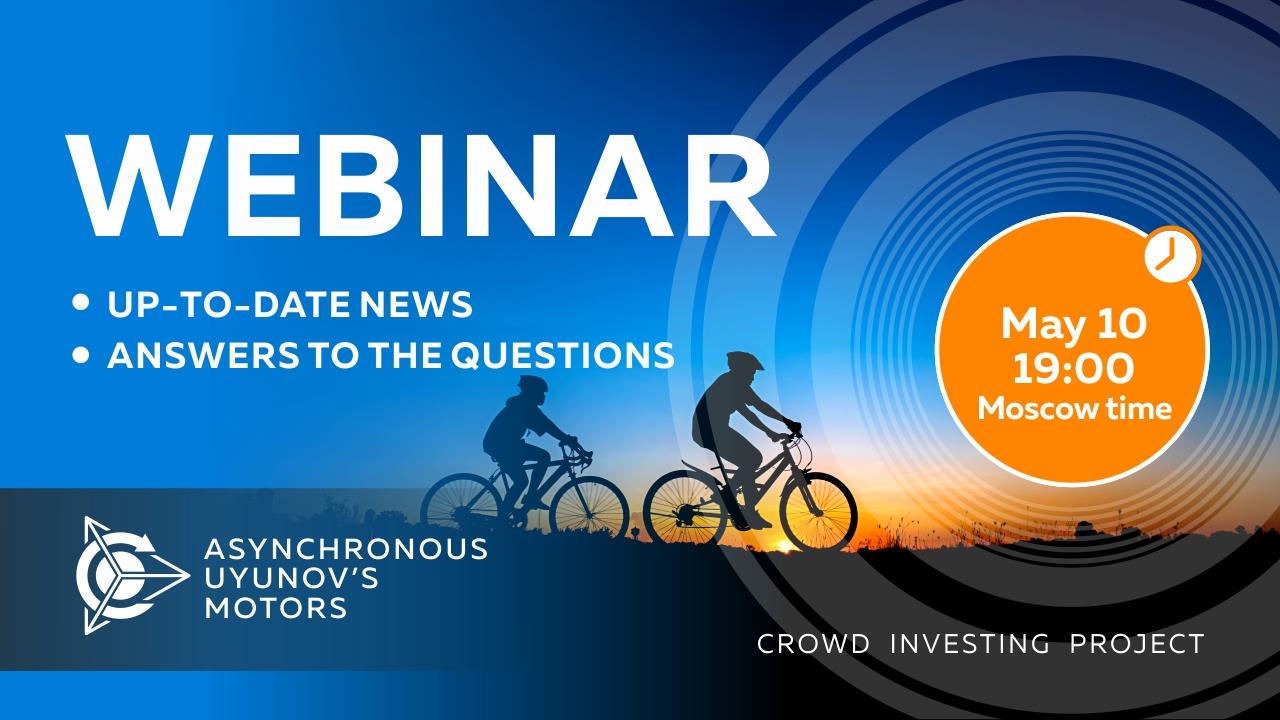 WEBINAR

• UP-TO-DATE NEWS
• ANSWERS TO THE QUESTIONS

May 10
19:00
Moscow time

ASYNCHRONOUS
UYUNOV'S
MOTORS

CROWD INVESTING PROJECT